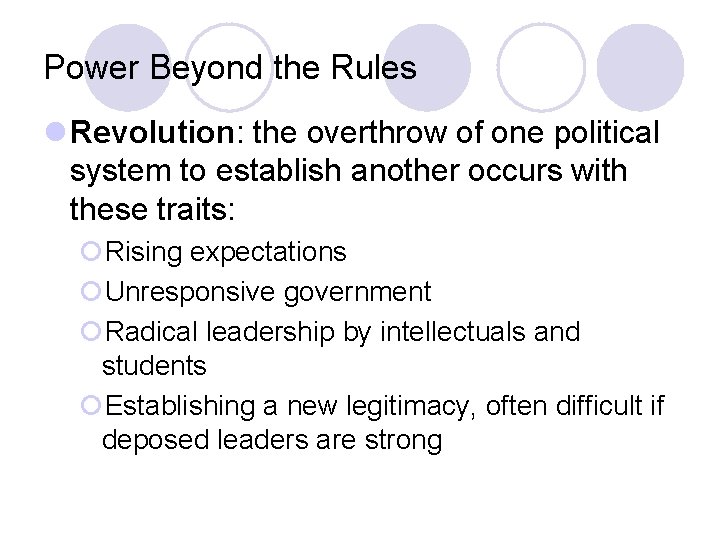 Power Beyond the Rules

Revolution: the overthrow of one political system to establish another occurs with these traits:

Rising expectations

Unresponsive government

Radical leadership by intellectuals and students

Establishing a new legitimacy, often difficult if deposed leaders are strong